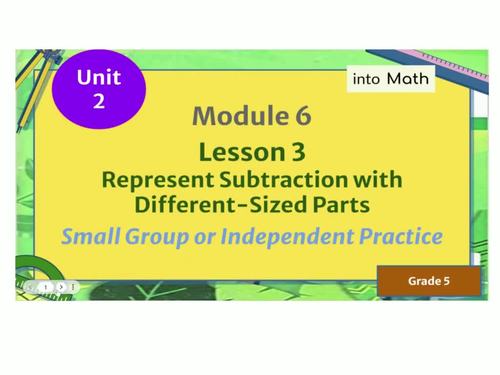 Unit 2

into Math

Module 6

Lesson 3

Represent Subtraction with Different-Sized Parts

Small Group or Independent Practice

Grade 5

1